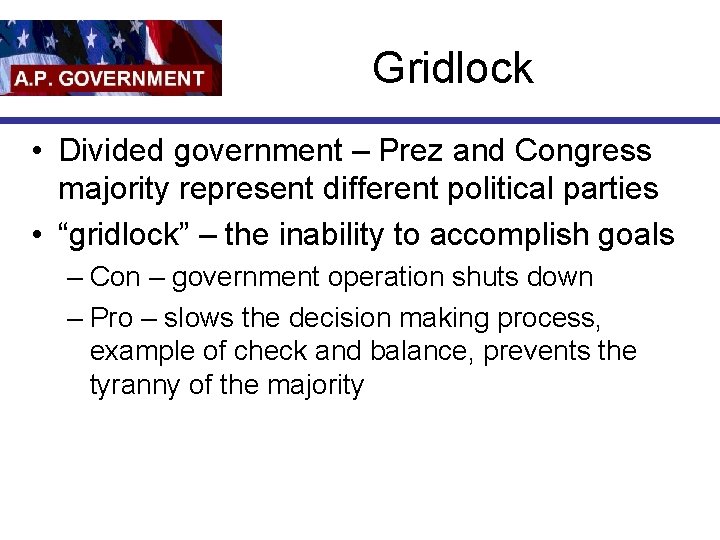 A.P. GOVERNMENT

Gridlock

• Divided government – Prez and Congress majority represent different political parties

• “gridlock” – the inability to accomplish goals

– Con – government operation shuts down

– Pro – slows the decision making process, example of check and balance, prevents the tyranny of the majority